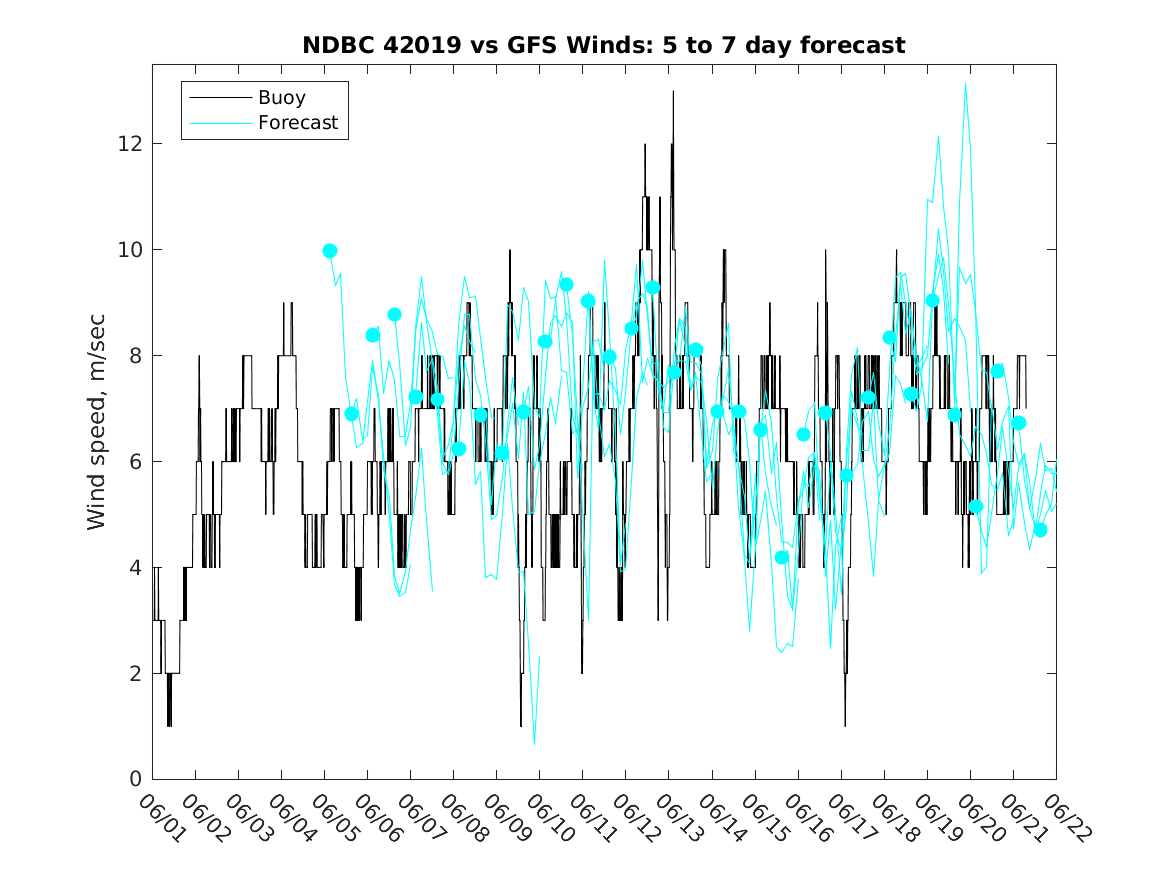 NDBC 42019 vs GFS Winds: 5 to 7 day forecast

Buoy
Forecast

Wind speed, m/sec

12
10
8
6
4
2
0

06/01 06/02 06/03 06/04 06/05 06/06 06/07 06/08 06/09 06/10 06/11 06/12 06/13 06/14 06/15 06/16 06/17 06/18 06/19 06/20 06/21 06/22